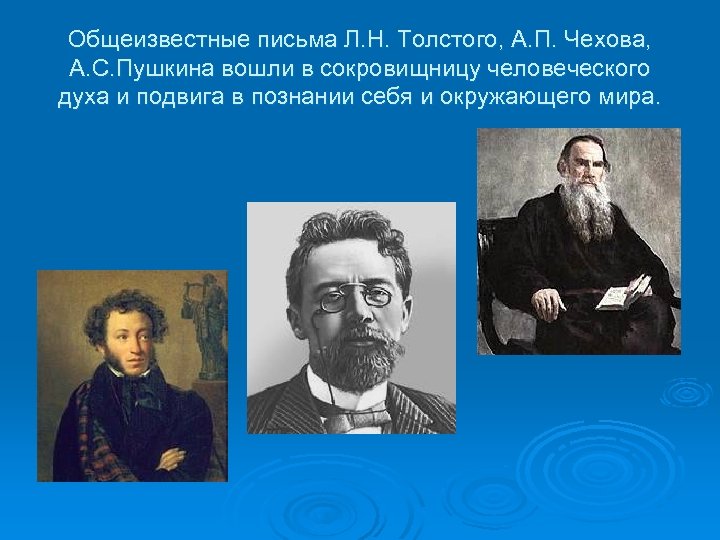 Общеизвестные письма Л.Н. Толстого, А.П. Чехова, А.С.Пушкина вошли в сокровищницу человеческого духа и подвига в познании себя и окружающего мира.